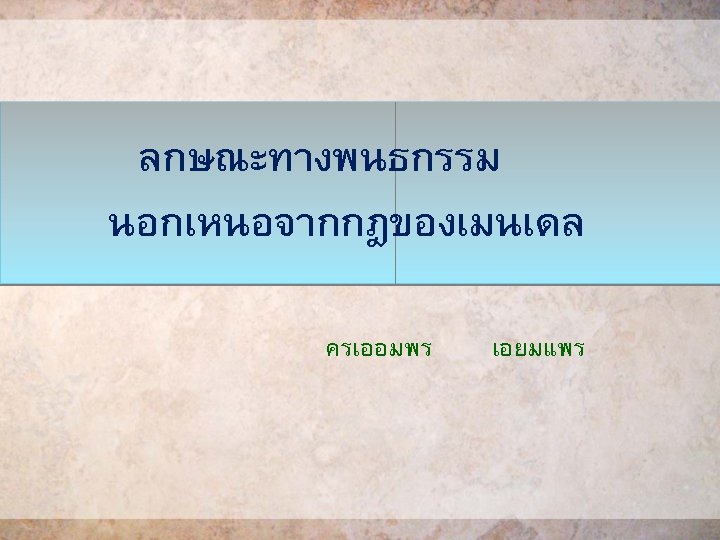 ลกษณะทางพนธกรรม
นอกเหนอจากกฎของเมนเดล

ครเออมพร เอยมแพร